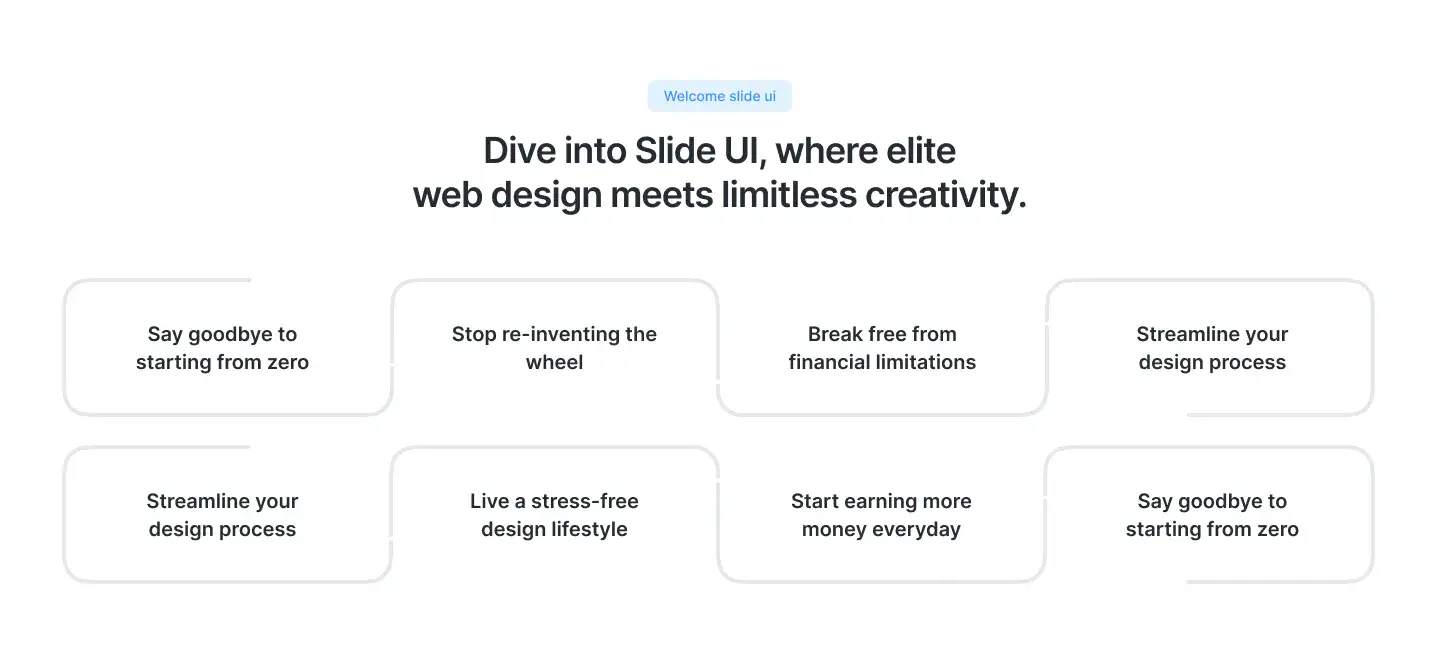 Welcome slide ui

Dive into Slide UI, where elite web design meets limitless creativity.

Say goodbye to starting from zero

Stop re-inventing the wheel

Break free from financial limitations

Streamline your design process

Streamline your design process

Live a stress-free design lifestyle

Start earning more money everyday

Say goodbye to starting from zero